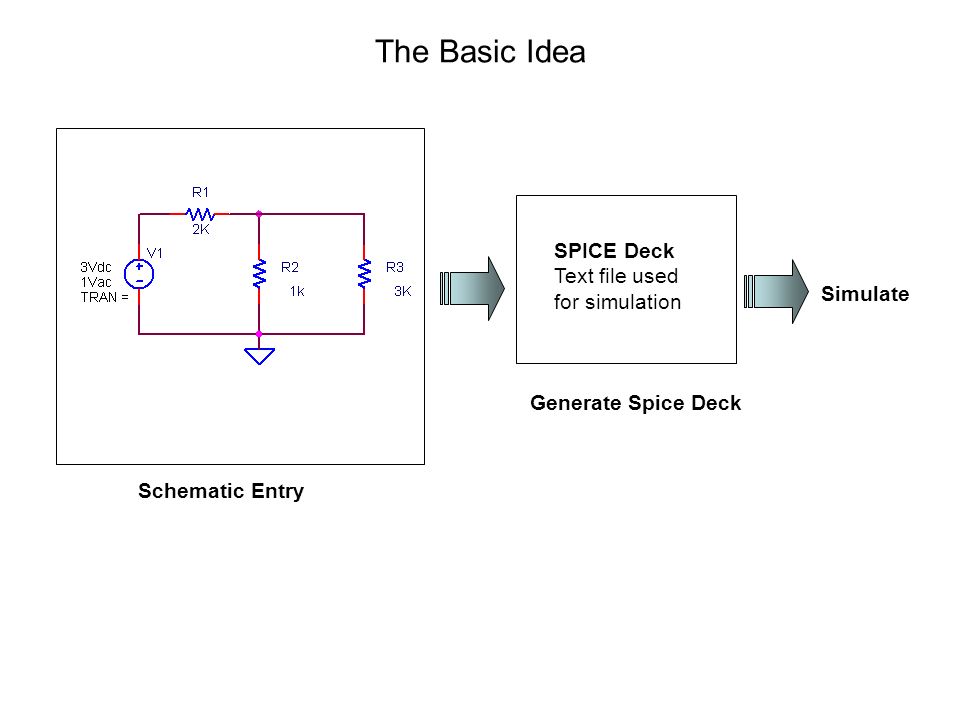 The Basic Idea

R1
2K
V1
3Vdc
1Vac
TRAN =
R2
1k
R3
3K

Schematic Entry

SPICE Deck
Text file used for simulation

Generate Spice Deck

Simulate